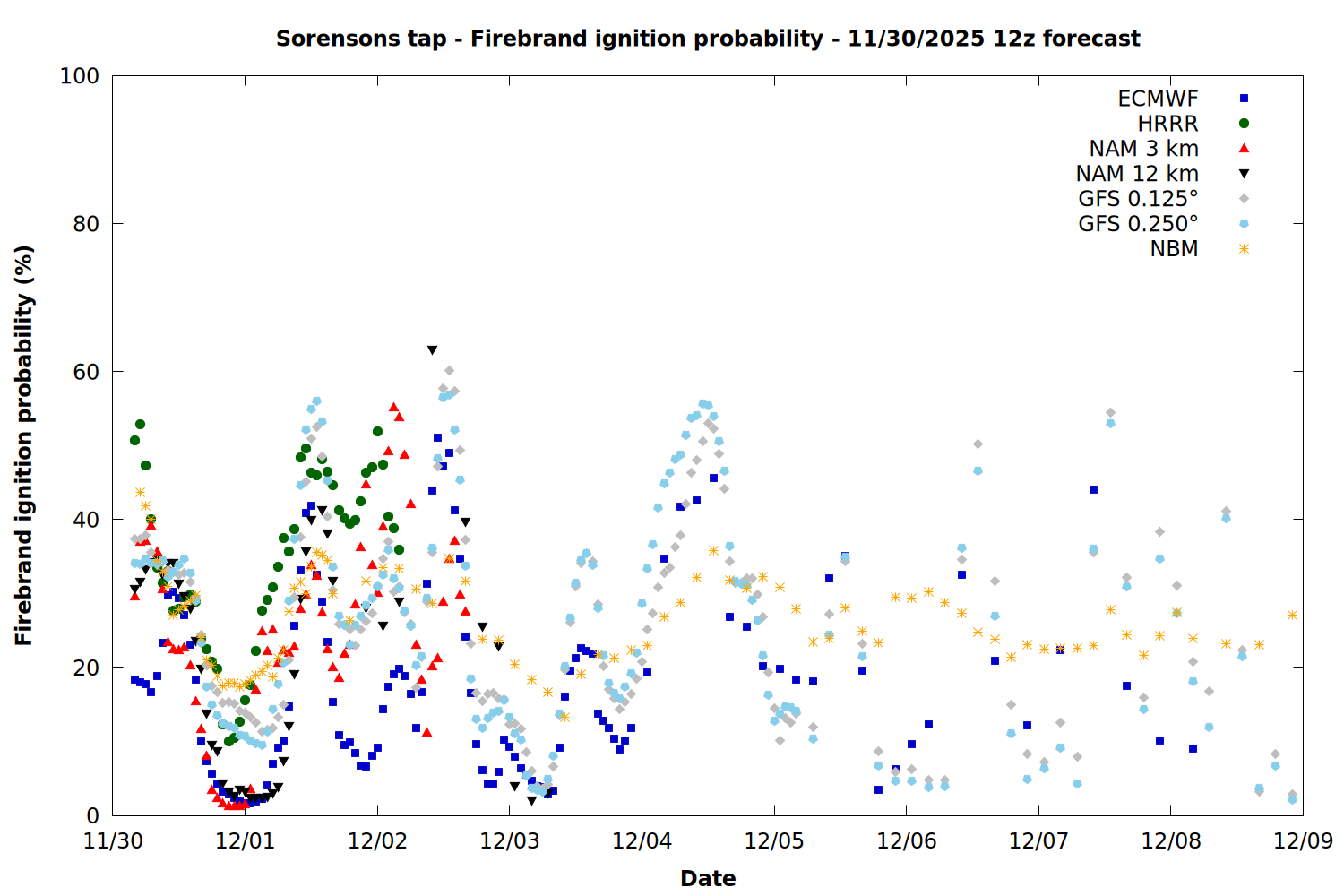 Sorensons tap - Firebrand ignition probability - 11/30/2025 12z forecast

ECMWF
HRRR
NAM 3 km
NAM 12 km
GFS 0.125°
GFS 0.250°
NBM

Firebrand ignition probability (%)

100
80
60
40
20
0

11/30
12/01
12/02
12/03
12/04
12/05
12/06
12/07
12/08
12/09

Date